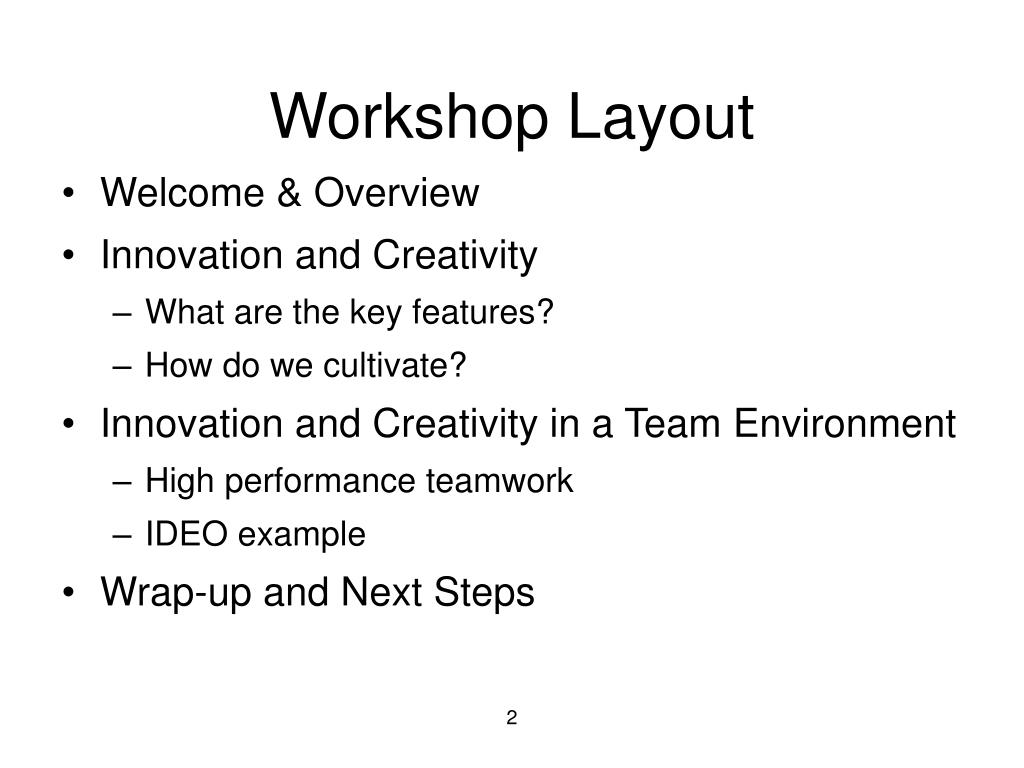 Workshop Layout

• Welcome & Overview
• Innovation and Creativity
  – What are the key features?
  – How do we cultivate?
• Innovation and Creativity in a Team Environment
  – High performance teamwork
  – IDEO example
• Wrap-up and Next Steps

2